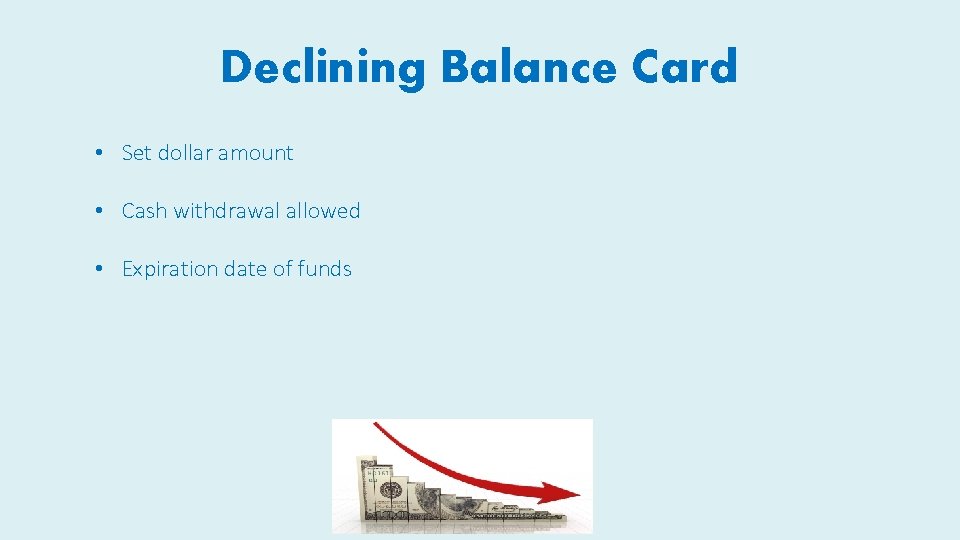 Declining Balance Card

• Set dollar amount

• Cash withdrawal allowed

• Expiration date of funds